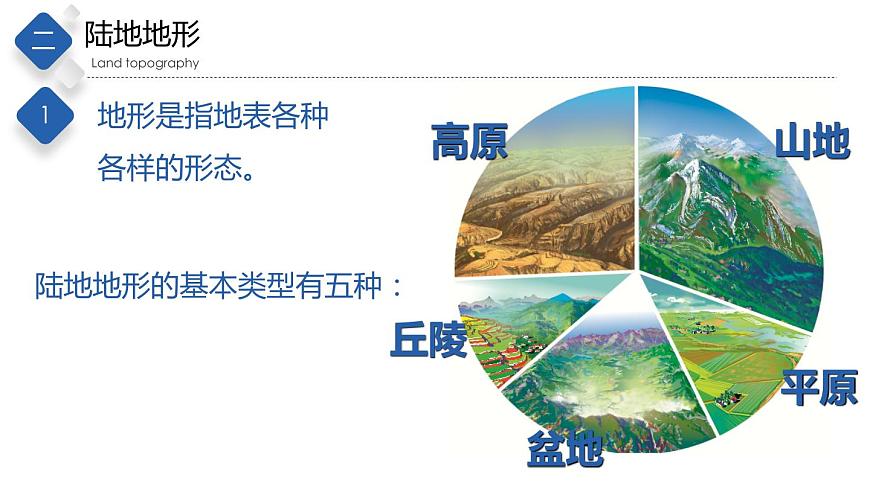 二 陆地地形
Land topography

1 地形是指地表各种各样的形态。

陆地地形的基本类型有五种：

高原
山地
丘陵
平原
盆地